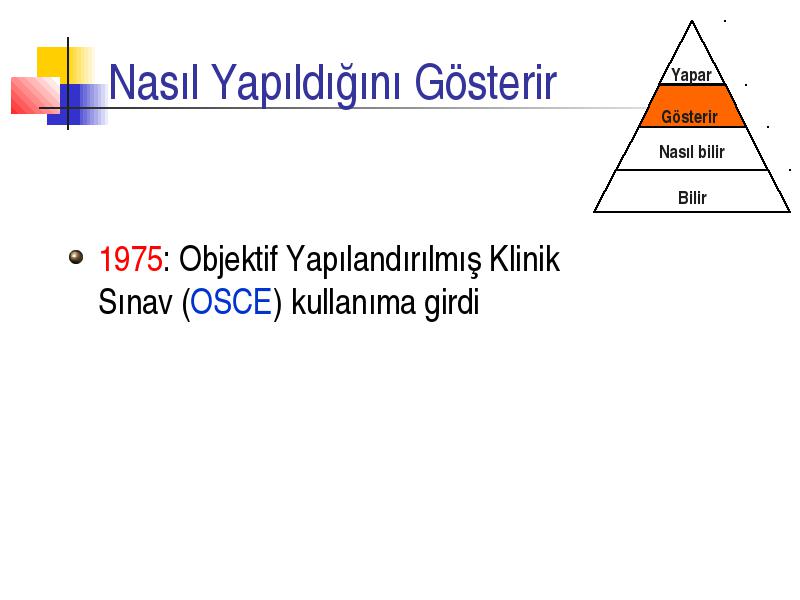 Nasıl Yapıldığını Gösterir

Yapar
Gösterir
Nasıl bilir
Bilir

1975: Objektif Yapılandırılmış Klinik Sınav (OSCE) kullanıma girdi